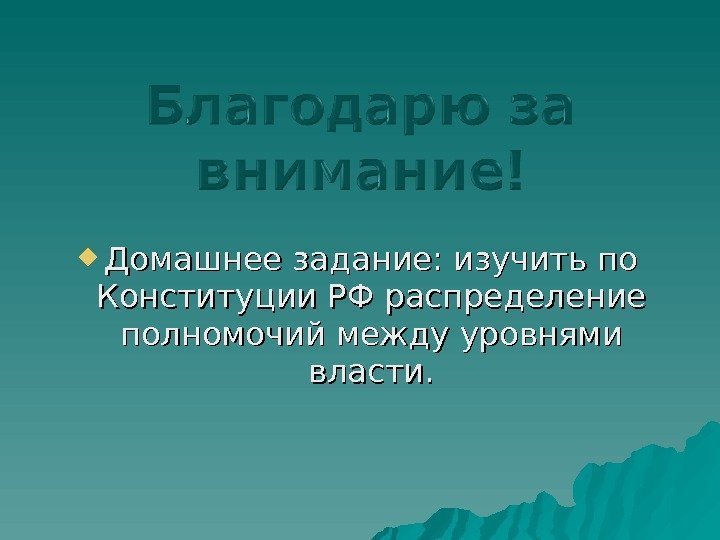 Благодарю за внимание!

Домашнее задание: изучить по Конституции РФ распределение полномочий между уровнями власти.